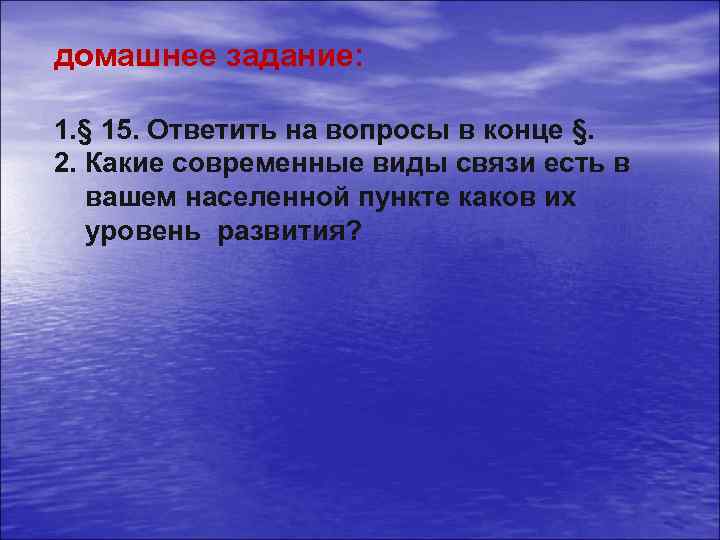 домашнее задание:

1.§ 15. Ответить на вопросы в конце §.
2. Какие современные виды связи есть в вашем населенной пункте каков их уровень развития?